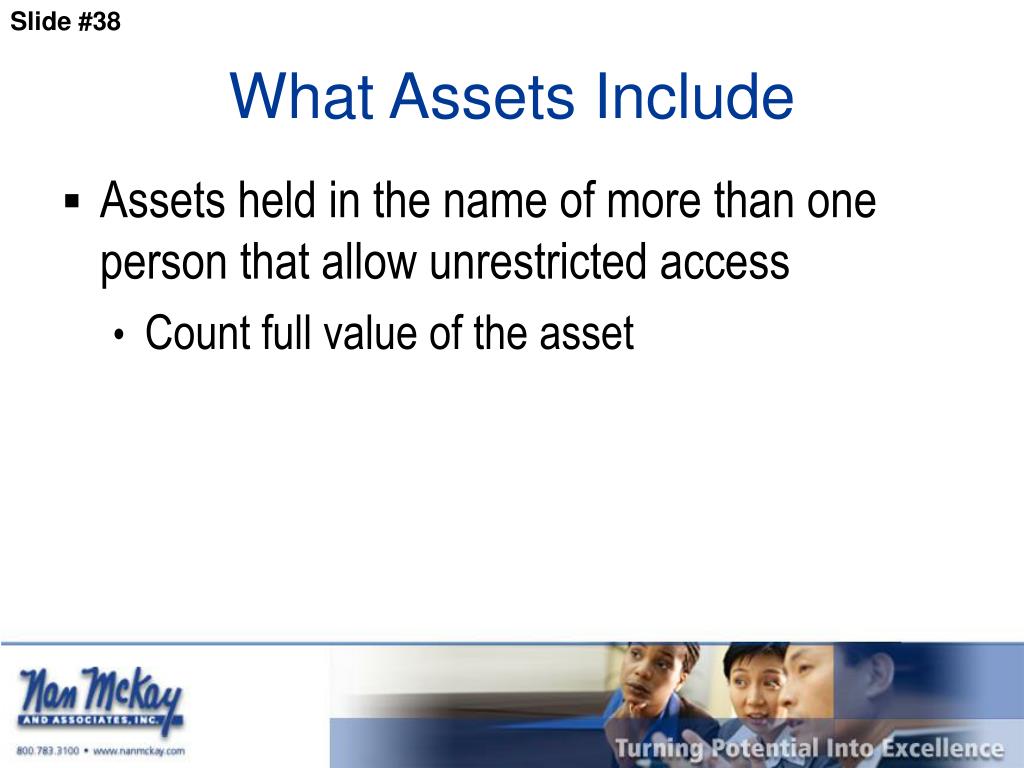 Slide #38

What Assets Include

▪ Assets held in the name of more than one person that allow unrestricted access
• Count full value of the asset

Nan McKay
AND ASSOCIATES, INC.
800.783.3100 • www.nanmckay.com

Turning Potential Into Excellence